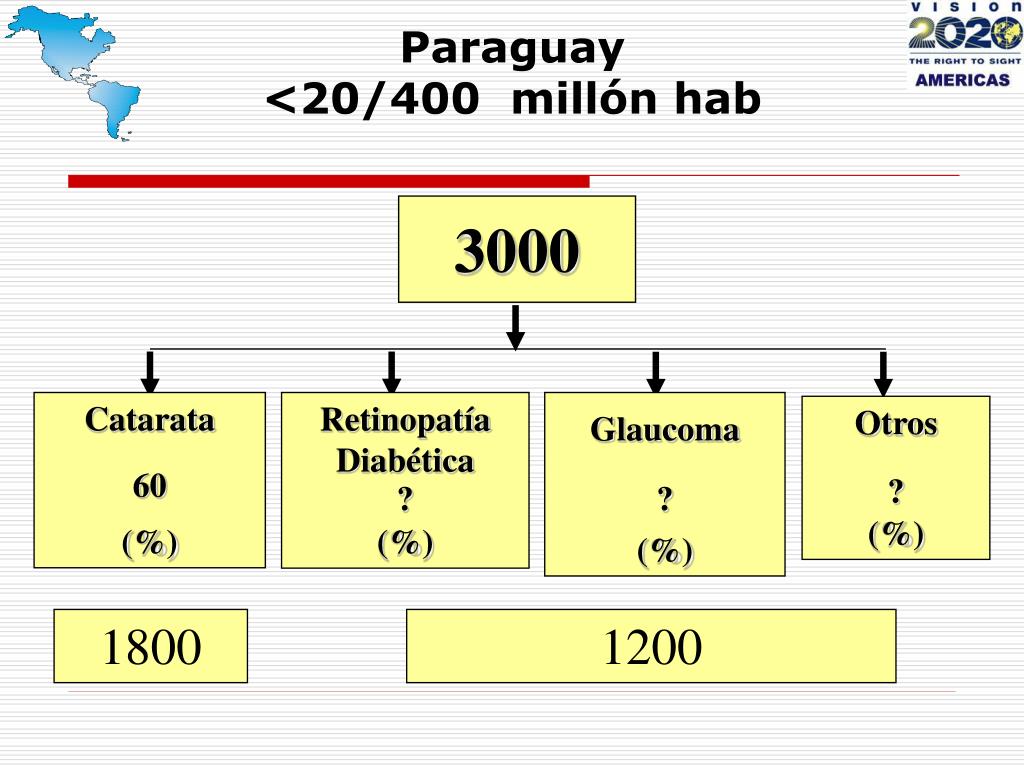 VISION 2020 THE RIGHT TO SIGHT AMERICAS

Paraguay
<20/400 millón hab

3000

Catarata
60
(%)

Retinopatía Diabética
?
(%)

Glaucoma
?
(%)

Otros
?
(%)

1800

1200